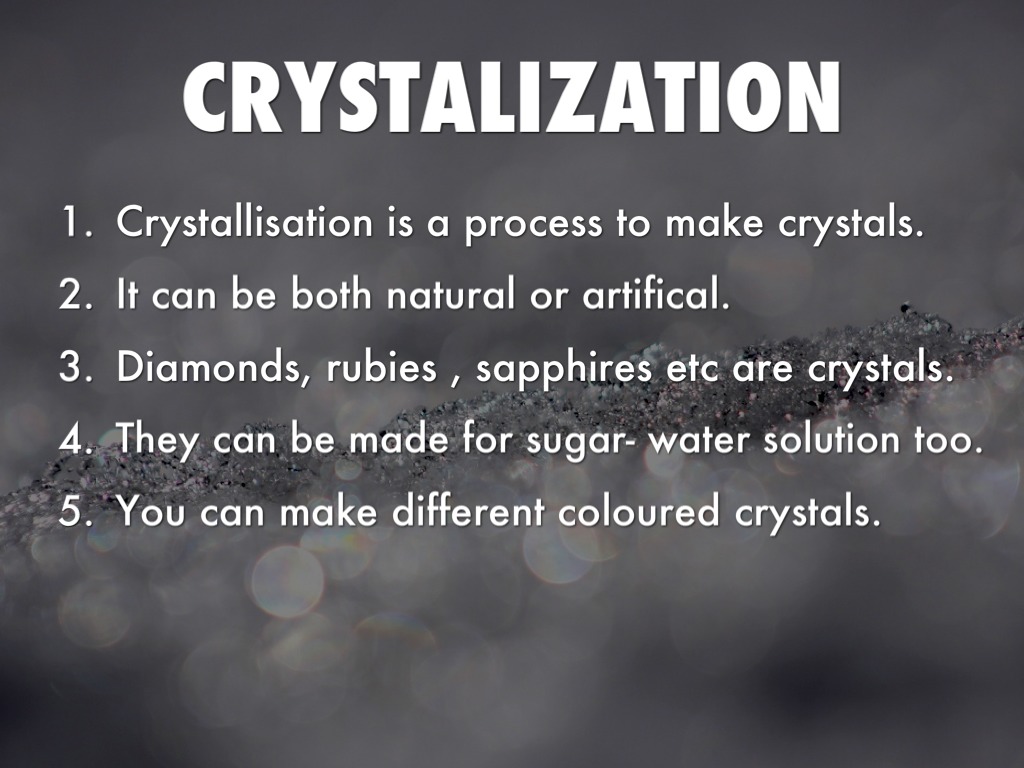 CRYSTALIZATION

1. Crystallisation is a process to make crystals.
2. It can be both natural or artifical.
3. Diamonds, rubies , sapphires etc are crystals.
4. They can be made for sugar- water solution too.
5. You can make different coloured crystals.